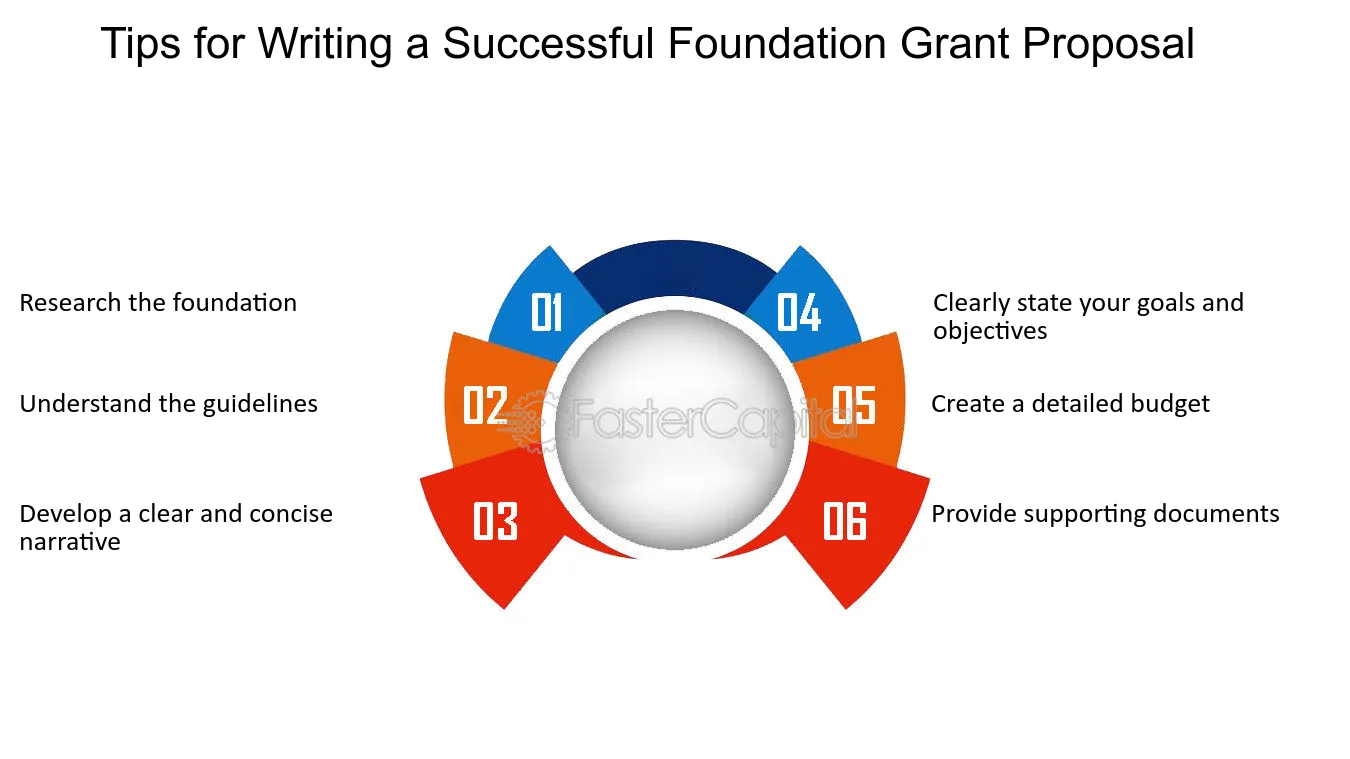 Tips for Writing a Successful Foundation Grant Proposal

Research the foundation

Understand the guidelines

Develop a clear and concise narrative

01

02

03

04

05

06

Clearly state your goals and objectives

Create a detailed budget

Provide supporting documents

FasterCapital